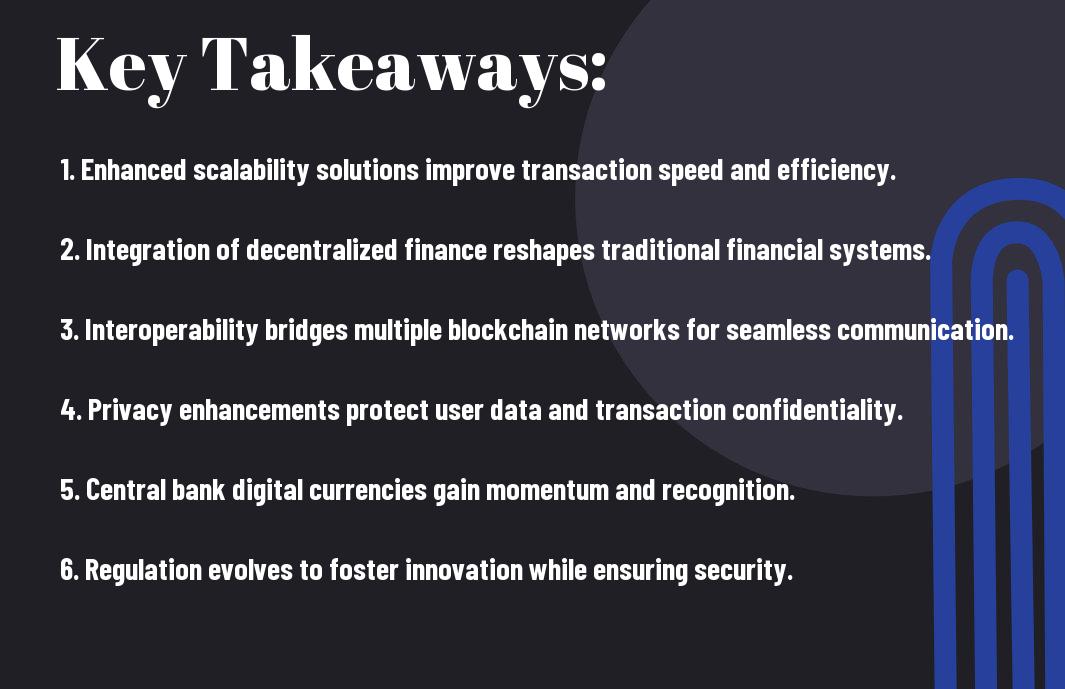 Key Takeaways:

1. Enhanced scalability solutions improve transaction speed and efficiency.

2. Integration of decentralized finance reshapes traditional financial systems.

3. Interoperability bridges multiple blockchain networks for seamless communication.

4. Privacy enhancements protect user data and transaction confidentiality.

5. Central bank digital currencies gain momentum and recognition.

6. Regulation evolves to foster innovation while ensuring security.